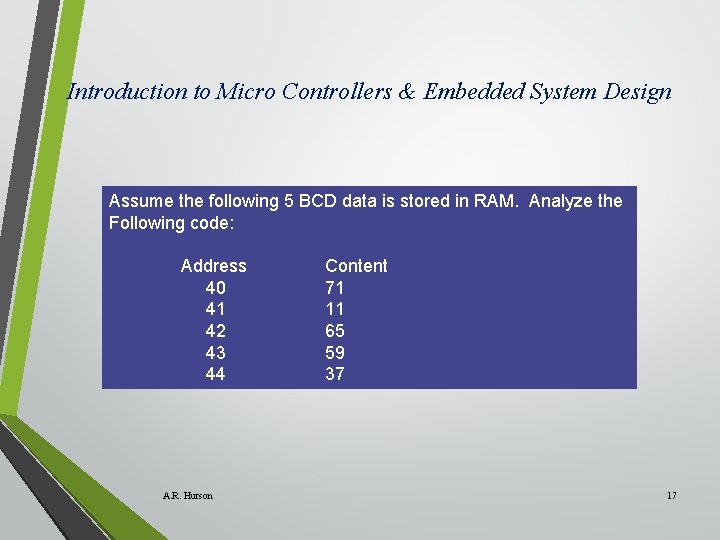 Introduction to Micro Controllers & Embedded System Design

Assume the following 5 BCD data is stored in RAM. Analyze the Following code:

| Address | Content |
|---|---|
| 40 | 71 |
| 41 | 11 |
| 42 | 65 |
| 43 | 59 |
| 44 | 37 |

A.R. Hurson

17